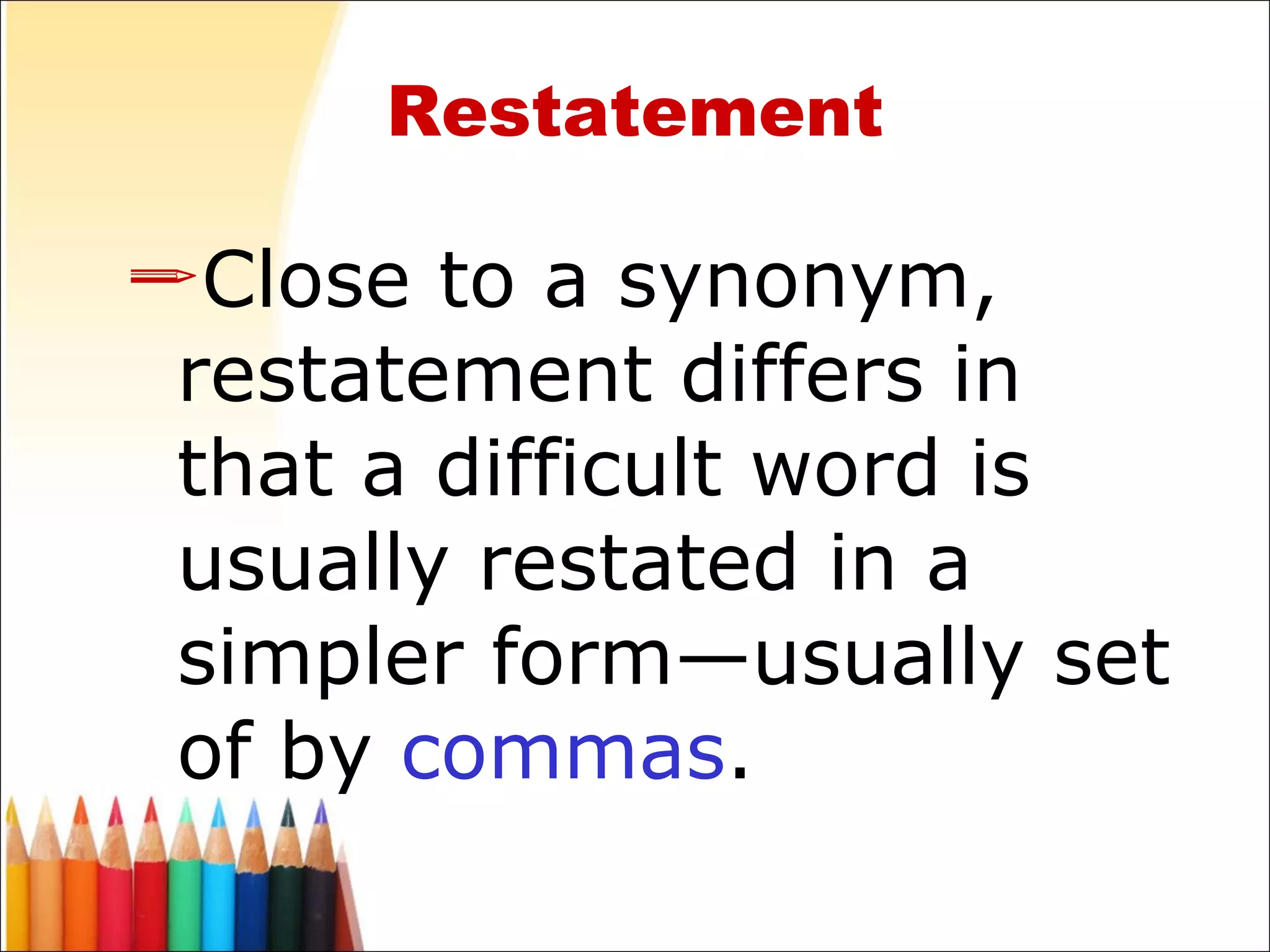 Restatement

Close to a synonym, restatement differs in that a difficult word is usually restated in a simpler form—usually set of by commas.